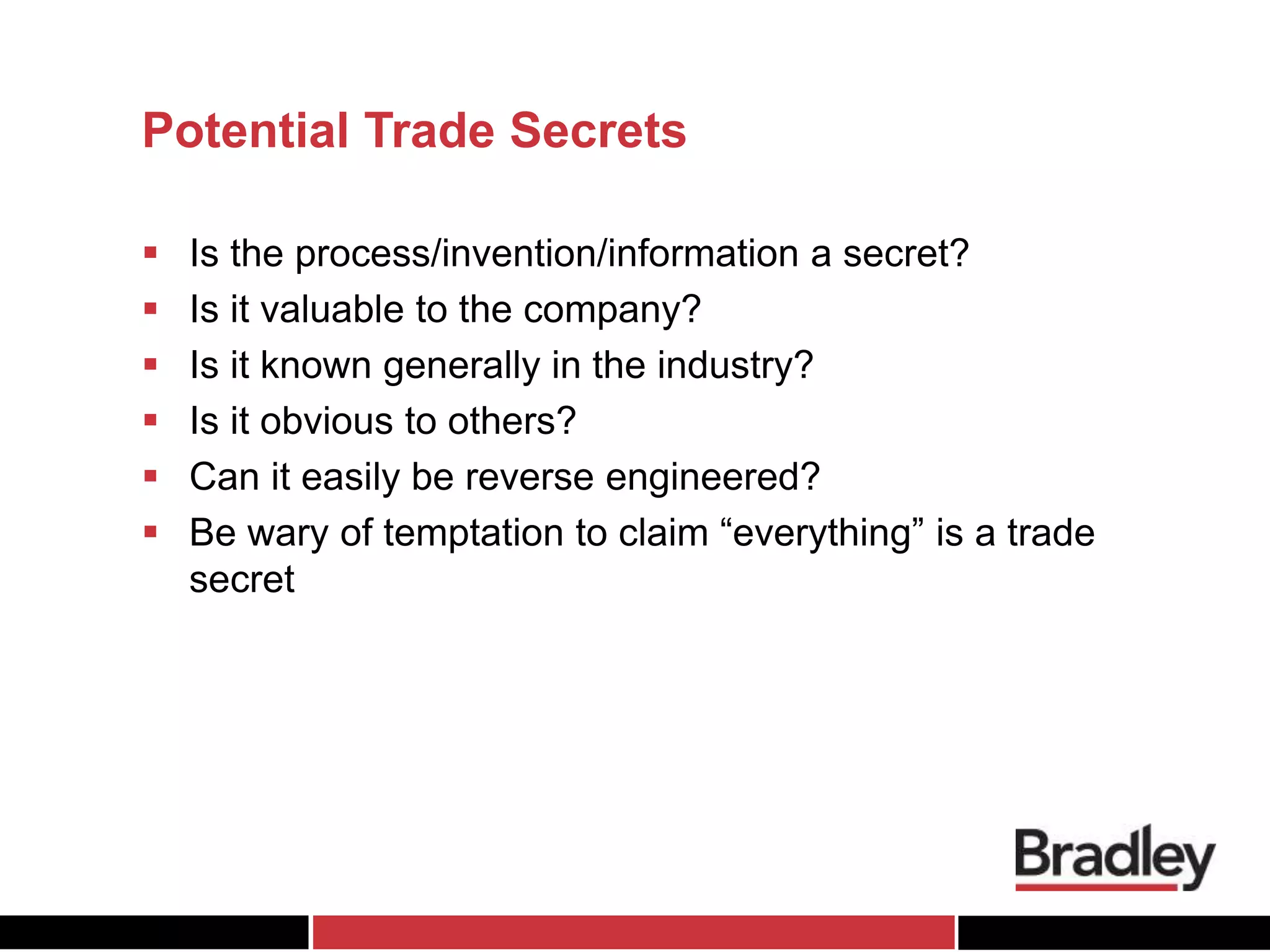 Potential Trade Secrets

▪ Is the process/invention/information a secret?
▪ Is it valuable to the company?
▪ Is it known generally in the industry?
▪ Is it obvious to others?
▪ Can it easily be reverse engineered?
▪ Be wary of temptation to claim “everything” is a trade secret

Bradley